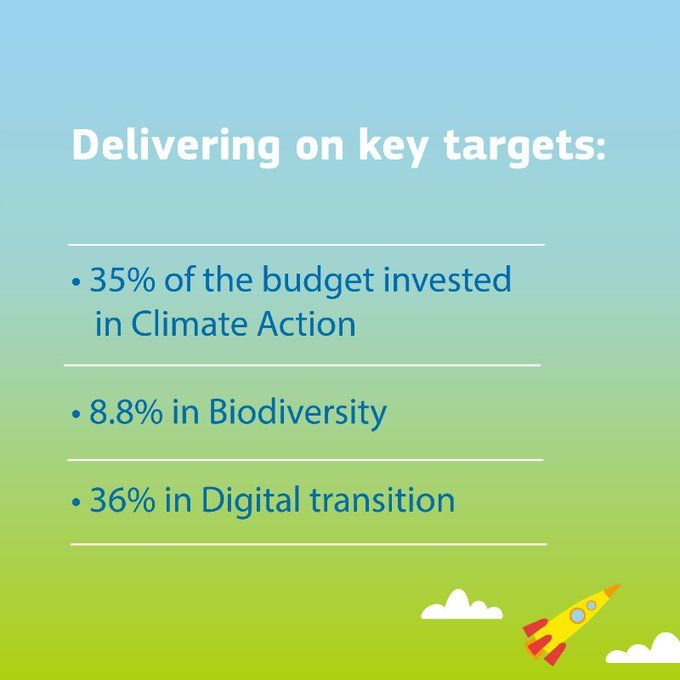 Delivering on key targets:

• 35% of the budget invested in Climate Action

• 8.8% in Biodiversity

• 36% in Digital transition